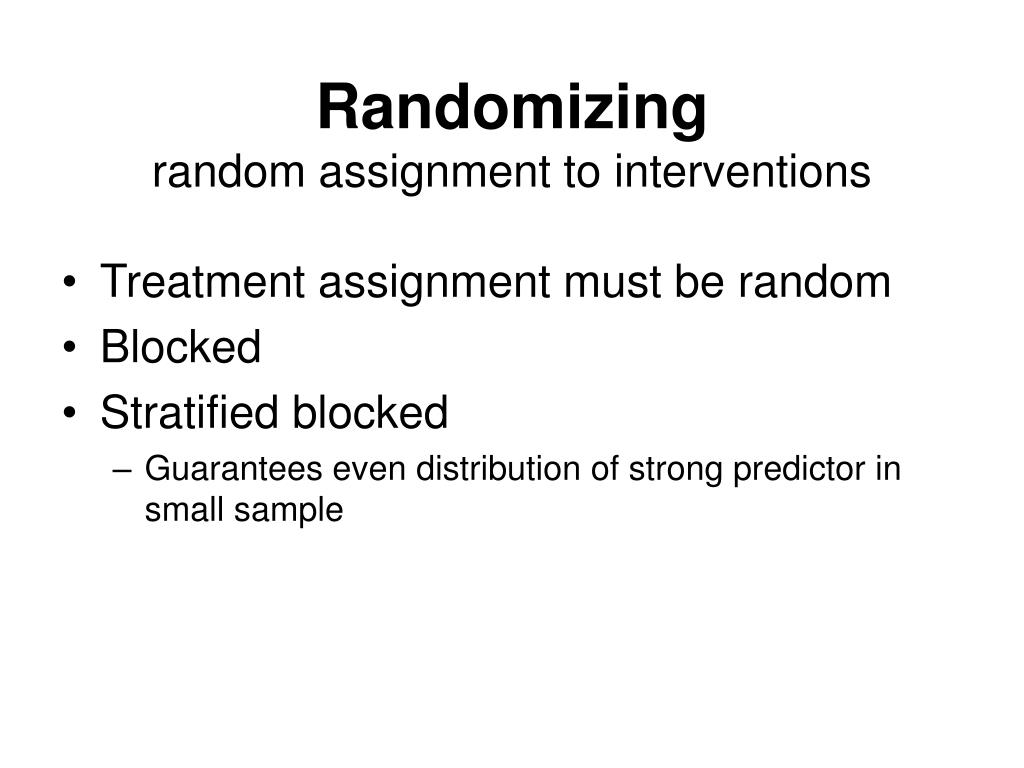 Randomizing
random assignment to interventions

• Treatment assignment must be random
• Blocked
• Stratified blocked
– Guarantees even distribution of strong predictor in small sample